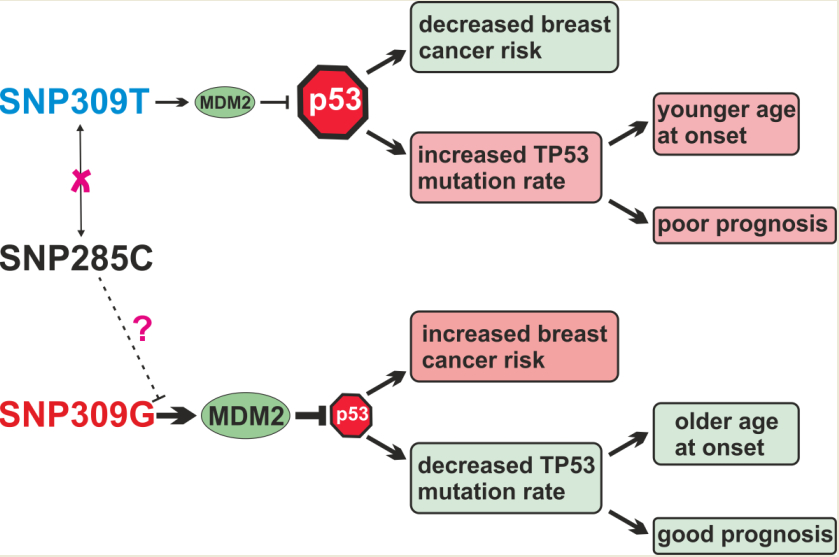 SNP309T
MDM2
p53
decreased breast cancer risk
increased TP53 mutation rate
younger age at onset
poor prognosis
SNP285C
?
SNP309G
MDM2
p53
increased breast cancer risk
decreased TP53 mutation rate
older age at onset
good prognosis